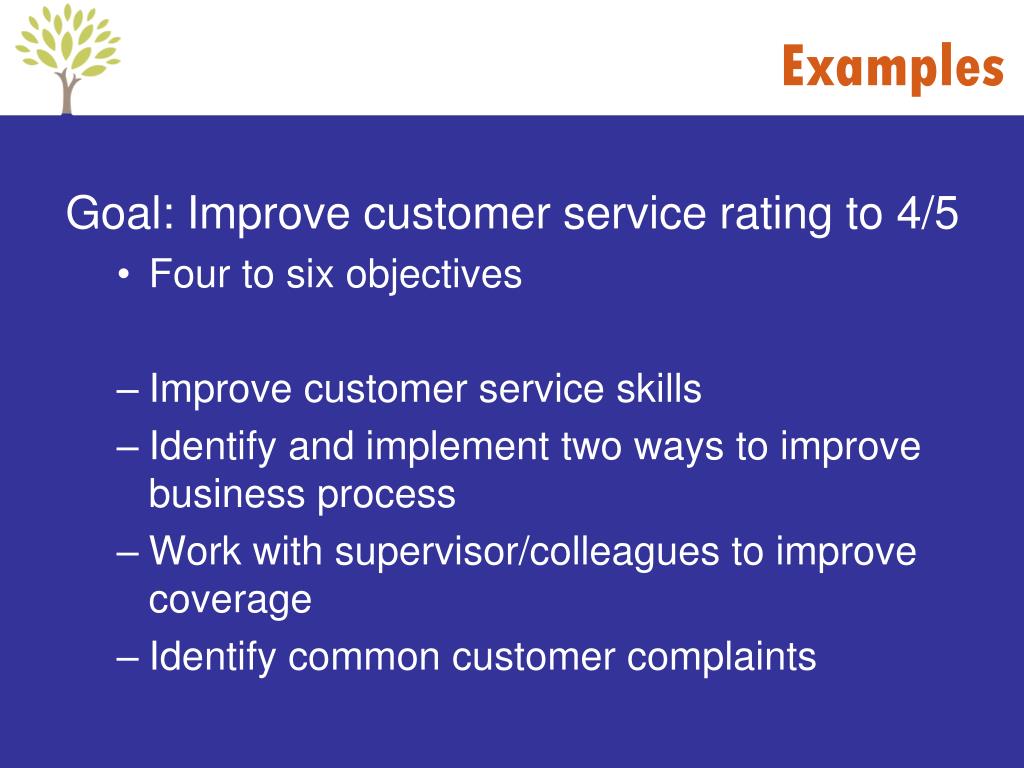 Examples

Goal: Improve customer service rating to 4/5

• Four to six objectives

– Improve customer service skills
– Identify and implement two ways to improve business process
– Work with supervisor/colleagues to improve coverage
– Identify common customer complaints